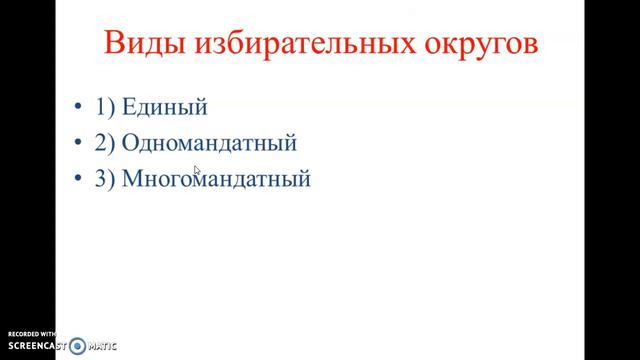 Виды избирательных округов

• 1) Единый
• 2) Одномандатный
• 3) Многомандатный

RECORDED WITH
SCREENCAST-O-MATIC